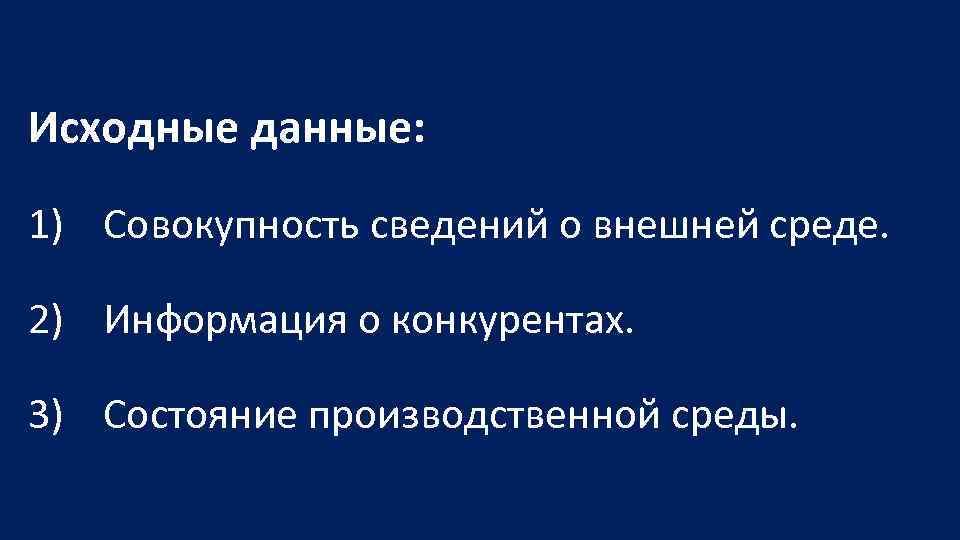 Исходные данные:

1) Совокупность сведений о внешней среде.

2) Информация о конкурентах.

3) Состояние производственной среды.